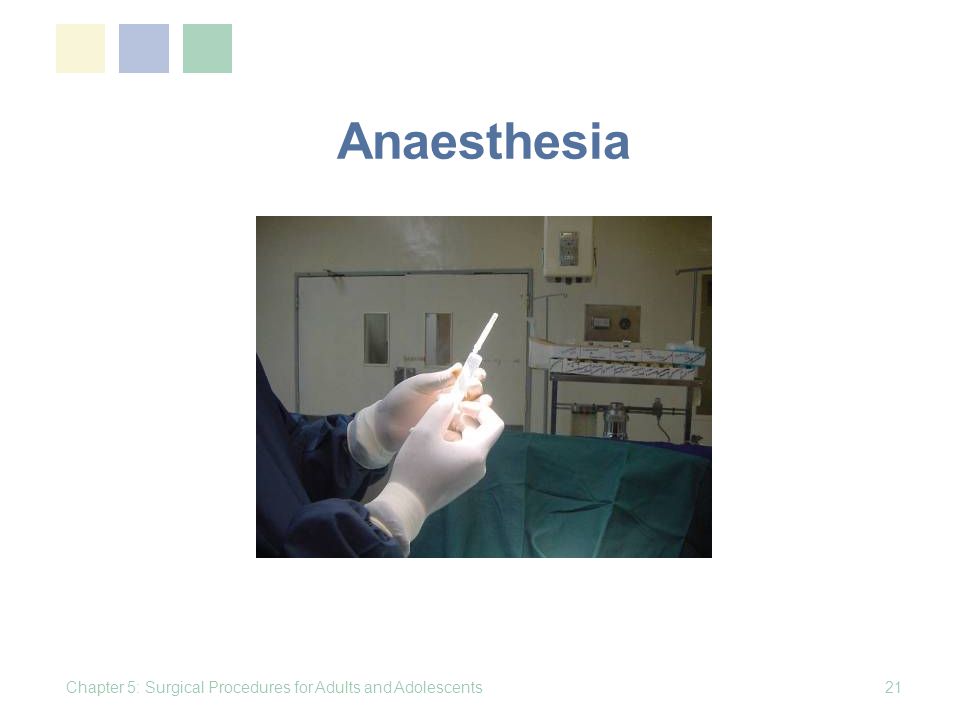 Anaesthesia

Chapter 5: Surgical Procedures for Adults and Adolescents

21